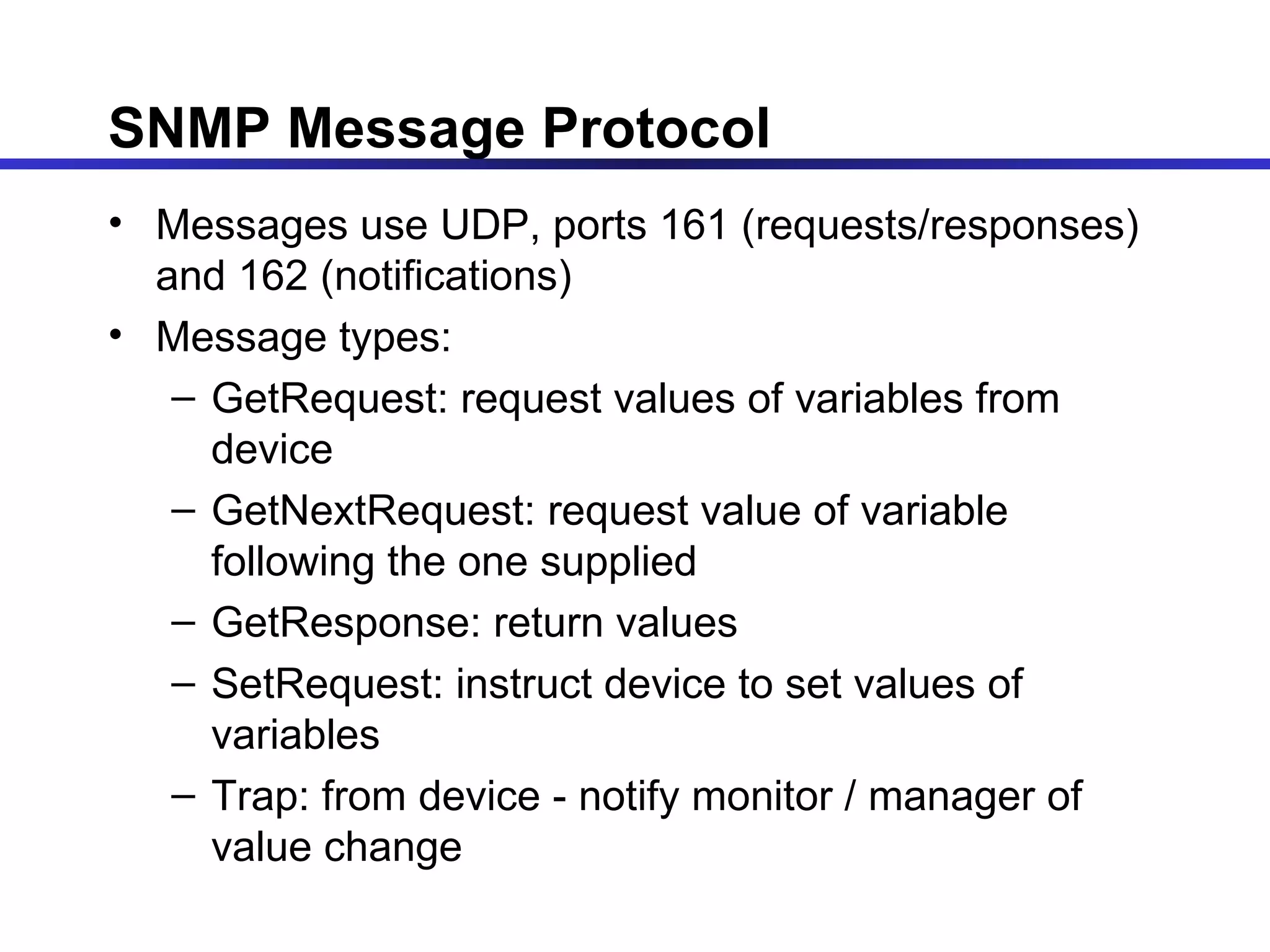 SNMP Message Protocol

• Messages use UDP, ports 161 (requests/responses) and 162 (notifications)
• Message types:
– GetRequest: request values of variables from device
– GetNextRequest: request value of variable following the one supplied
– GetResponse: return values
– SetRequest: instruct device to set values of variables
– Trap: from device - notify monitor / manager of value change